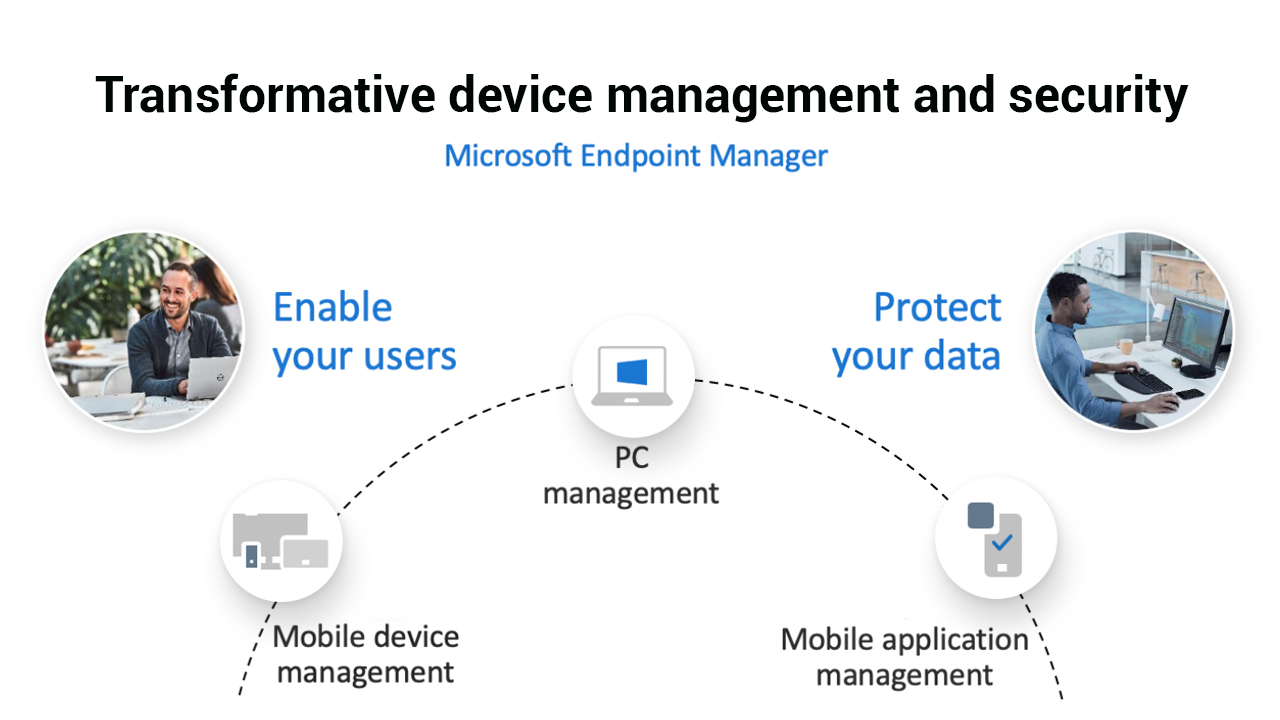 Transformative device management and security

Microsoft Endpoint Manager

Enable your users

Protect your data

PC management

Mobile device management

Mobile application management